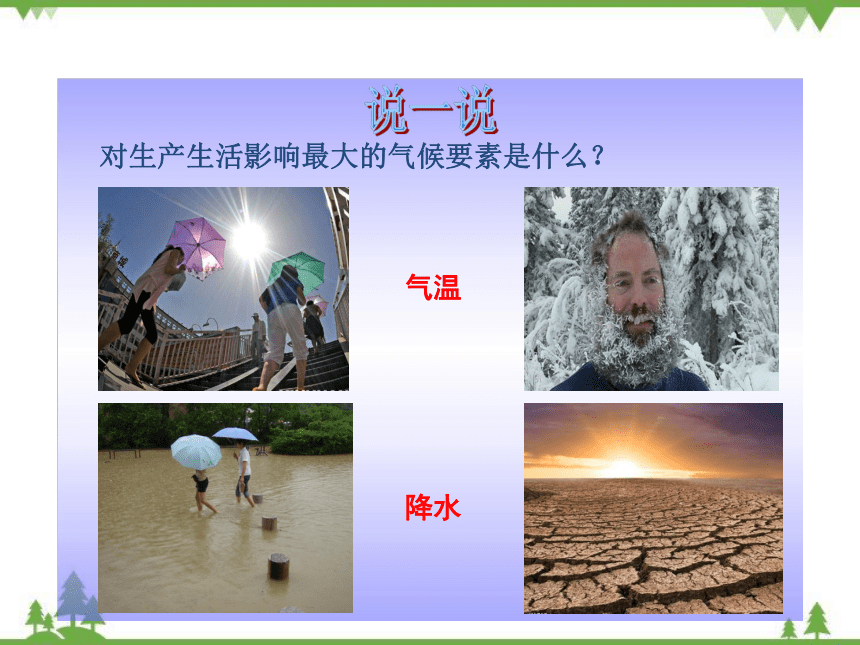 说一说

对生产生活影响最大的气候要素是什么？

气温

降水